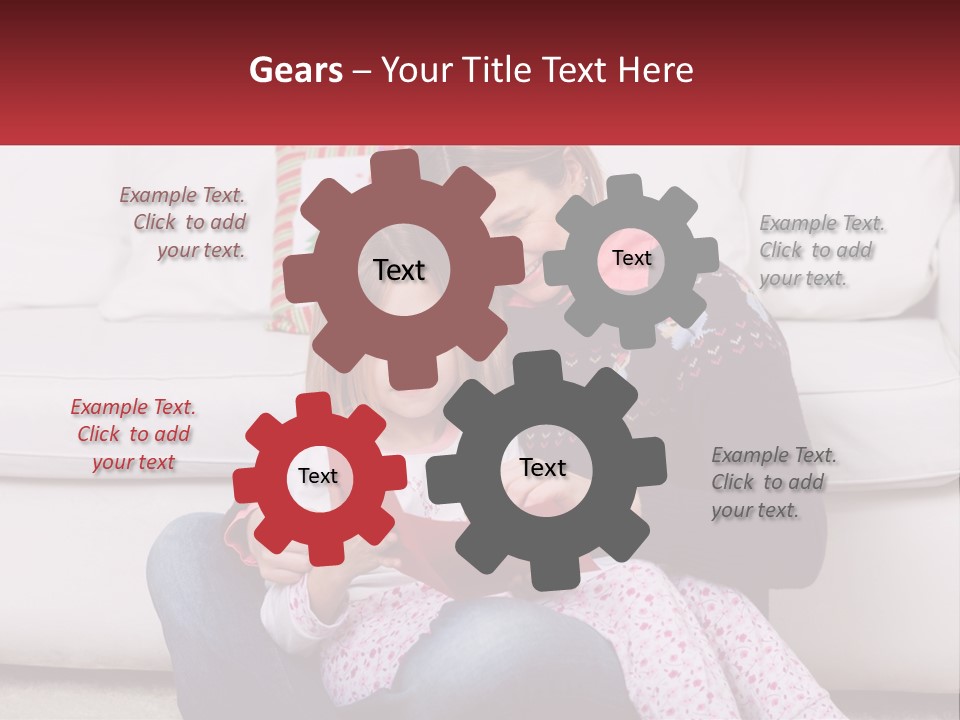 Gears – Your Title Text Here

Example Text. Click to add your text.

Text

Text

Example Text. Click to add your text.

Example Text. Click to add your text

Text

Text

Example Text. Click to add your text.